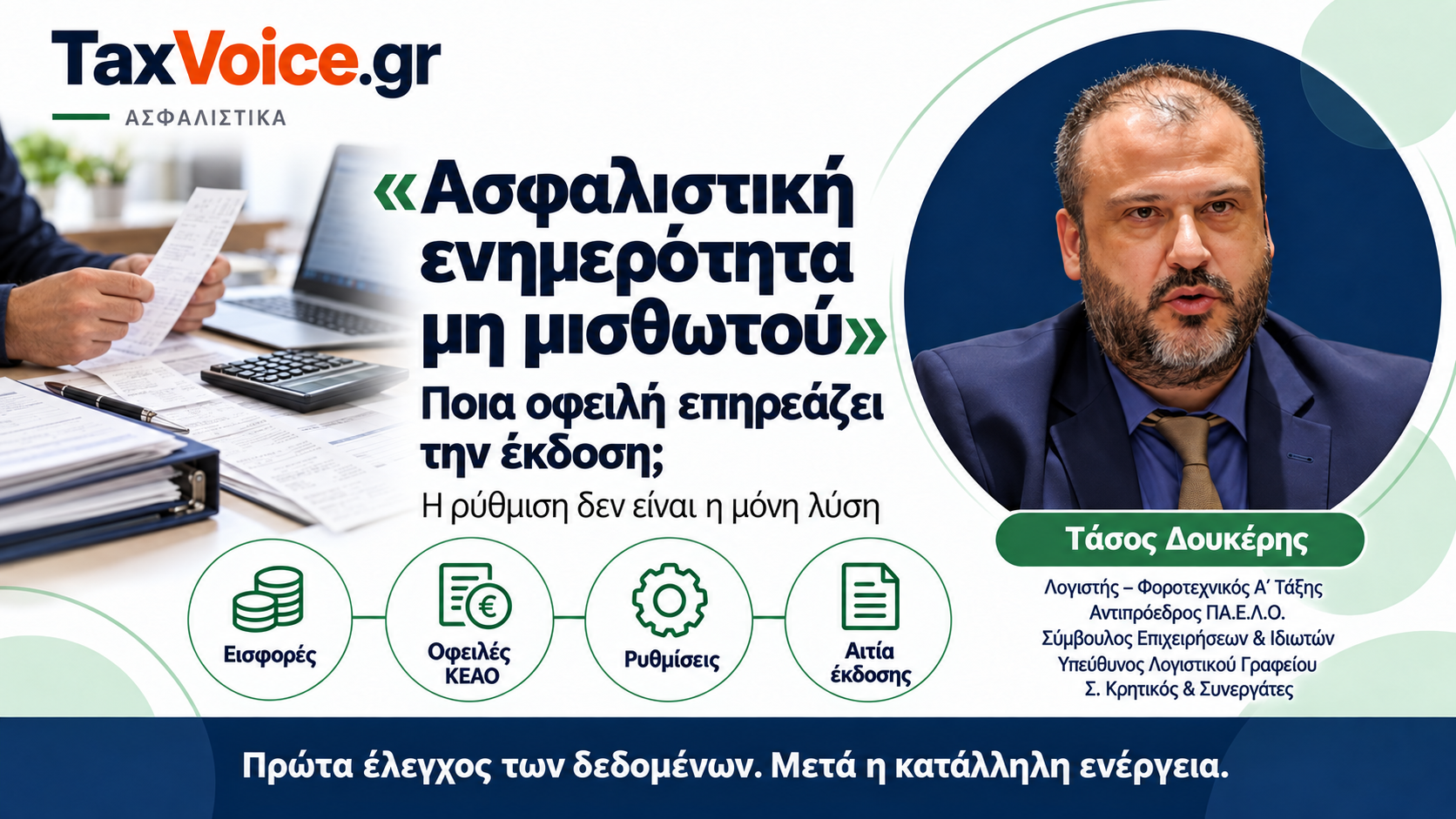 TaxVoice.gr
ΑΣΦΑΛΙΣΤΙΚΑ

«Ασφαλιστική ενημερότητα μη μισθωτού»
Ποια οφειλή επηρεάζει την έκδοση;
Η ρύθμιση δεν είναι η μόνη λύση

Εισφορές
Οφειλές ΚΕΑΟ
Ρυθμίσεις
Αιτία έκδοσης

Τάσος Δουκέρης
Λογιστής – Φοροτεχνικός Α' Τάξης
Αντιπρόεδρος ΠΑ.Ε.Λ.Ο.
Σύμβουλος Επιχειρήσεων & Ιδιωτών
Υπεύθυνος Λογιστικού Γραφείου
Σ. Κρητικός & Συνεργάτες

Πρώτα έλεγχος των δεδομένων. Μετά η κατάλληλη ενέργεια.